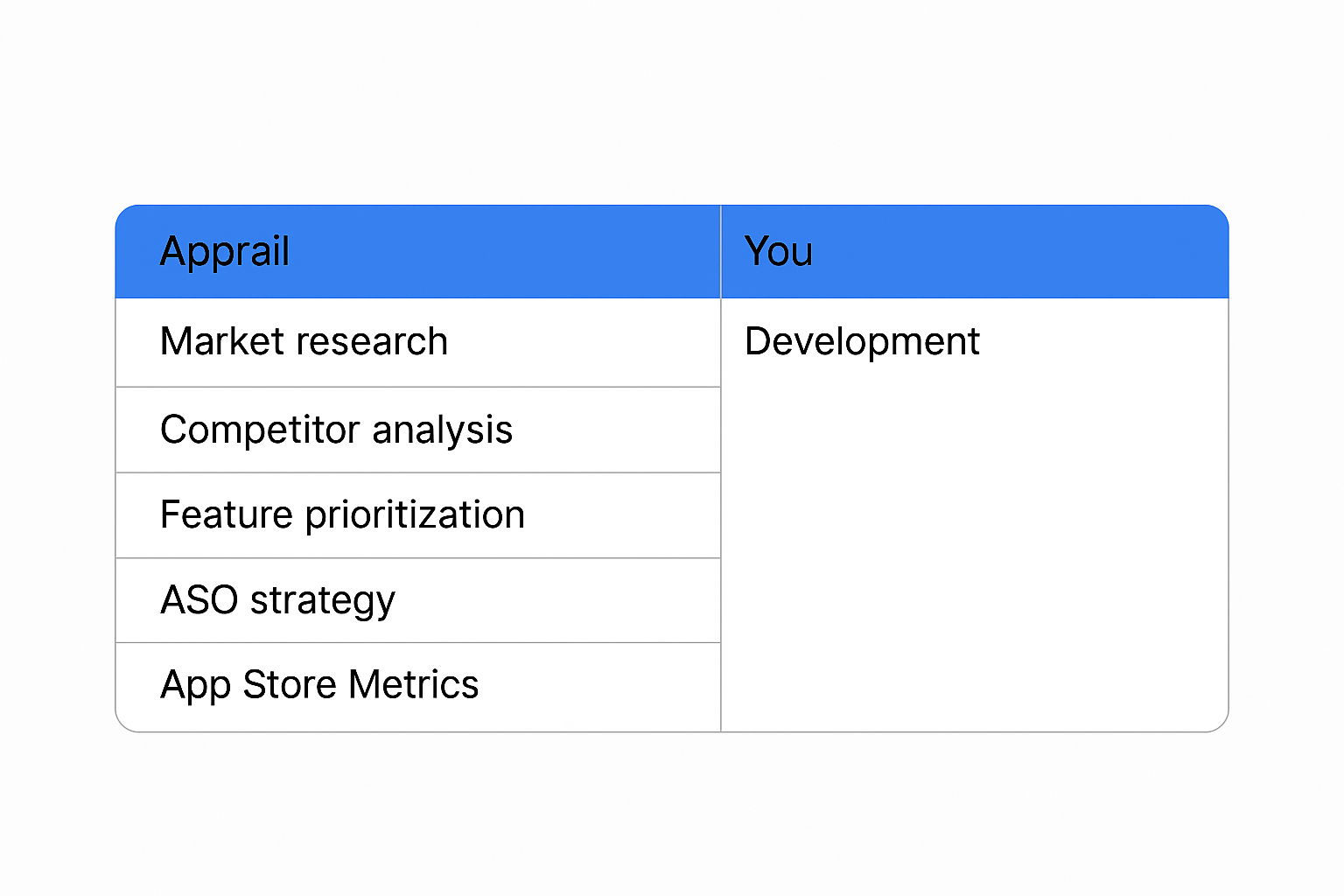 | Apprail | You |
|---|---|
| Market research | Development |
| Competitor analysis | |
| Feature prioritization | |
| ASO strategy | |
| App Store Metrics | |